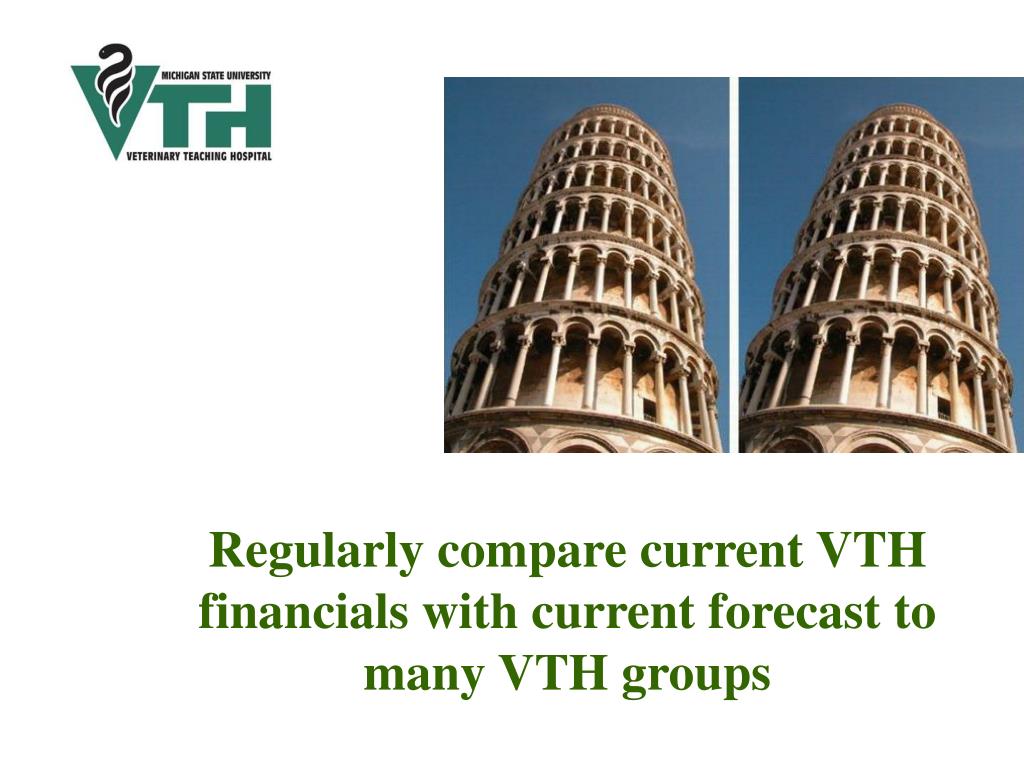 MICHIGAN STATE UNIVERSITY
VTH
VETERINARY TEACHING HOSPITAL

Regularly compare current VTH financials with current forecast to many VTH groups